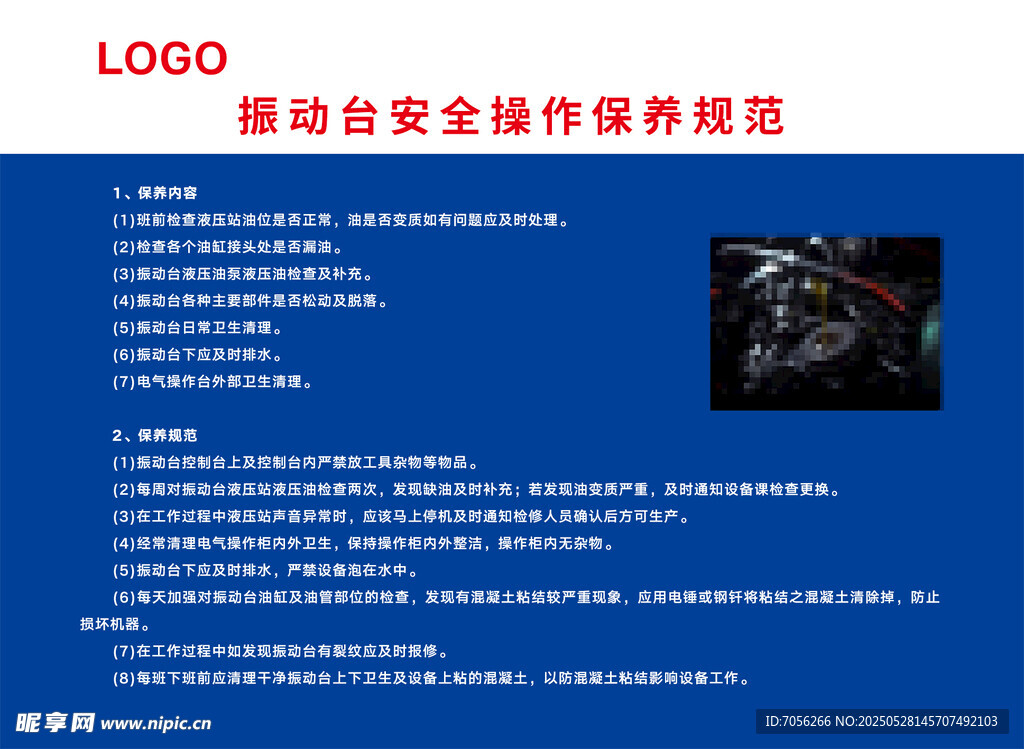 LOGO

振动台安全操作保养规范

1、保养内容

(1)班前检查液压站油位是否正常，油是否变质如有问题应及时处理。

(2)检查各个油缸接头处是否漏油。

(3)振动台液压油泵液压油检查及补充。

(4)振动台各种主要部件是否松动及脱落。

(5)振动台日常卫生清理。

(6)振动台下应及时排水。

(7)电气操作台外部卫生清理。

2、保养规范

(1)振动台控制台上及控制台内严禁放工具杂物等物品。

(2)每周对振动台液压站液压油检查两次，发现缺油及时补充；若发现油变质严重，及时通知设备课检查更换。

(3)在工作过程中液压站声音异常时，应该马上停机及时通知检修人员确认后方可生产。

(4)经常清理电气操作柜内外卫生，保持操作柜内外整洁，操作柜内无杂物。

(5)振动台下应及时排水，严禁设备泡在水中。

(6)每天加强对振动台油缸及油管部位的检查，发现有混凝土粘结较严重现象，应用电锤或钢钎将粘结之混凝土清除掉，防止损坏机器。

(7)在工作过程中如发现振动台有裂纹应及时报修。

(8)每班下班前应清理干净振动台上下卫生及设备上粘的混凝土，以防混凝土粘结影响设备工作。

昵享网 www.nipic.cn

ID:7056266 NO:20250528145707492103